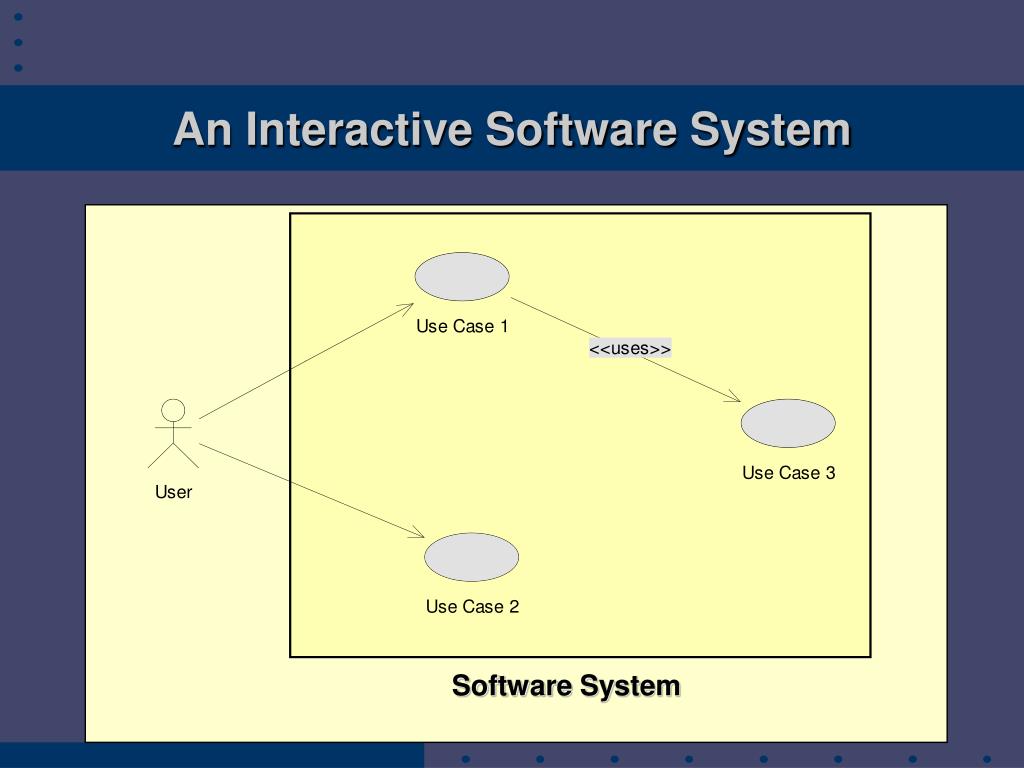 An Interactive Software System

Use Case 1

<<uses>>

User

Use Case 3

Use Case 2

Software System